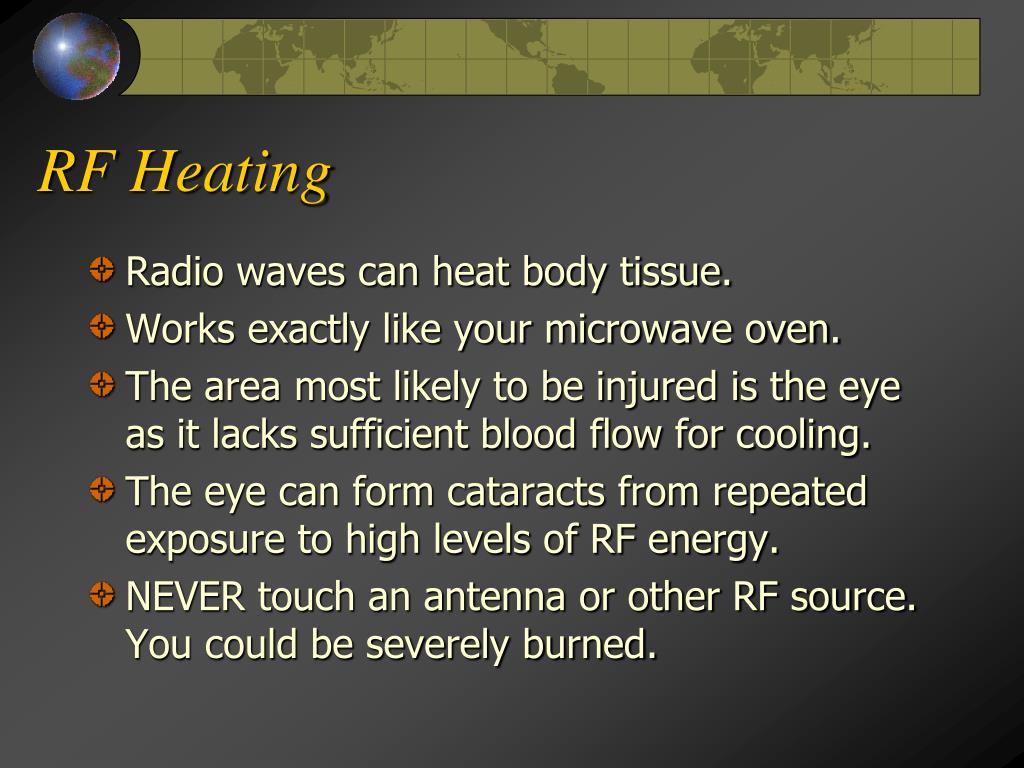 RF Heating

Radio waves can heat body tissue.

Works exactly like your microwave oven.

The area most likely to be injured is the eye as it lacks sufficient blood flow for cooling.

The eye can form cataracts from repeated exposure to high levels of RF energy.

NEVER touch an antenna or other RF source. You could be severely burned.